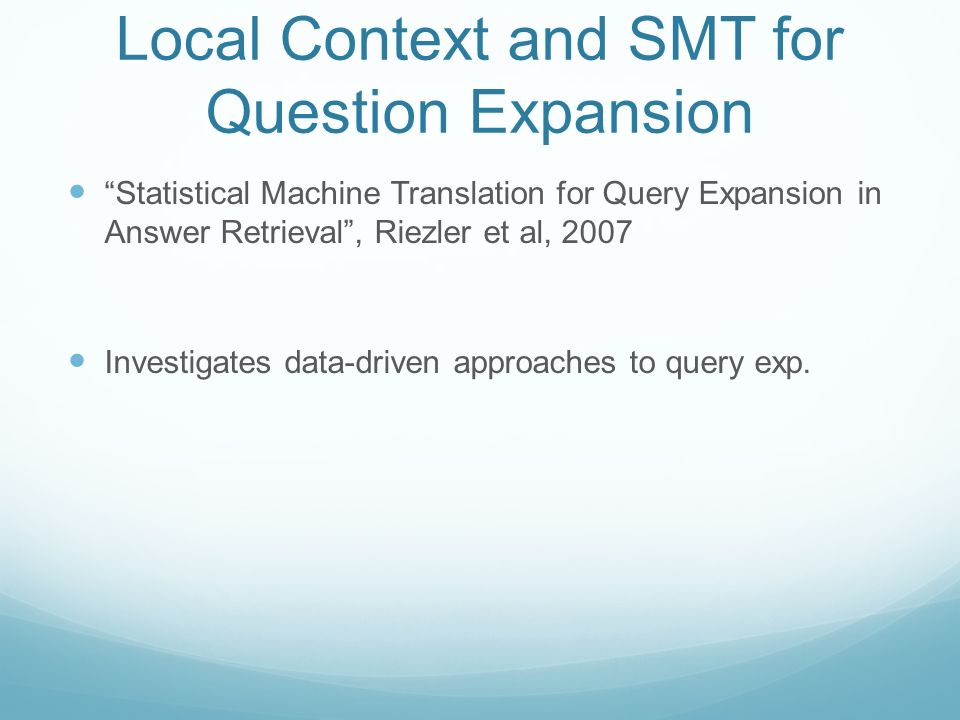 Local Context and SMT for Question Expansion

“Statistical Machine Translation for Query Expansion in Answer Retrieval”, Riezler et al, 2007

Investigates data-driven approaches to query exp.